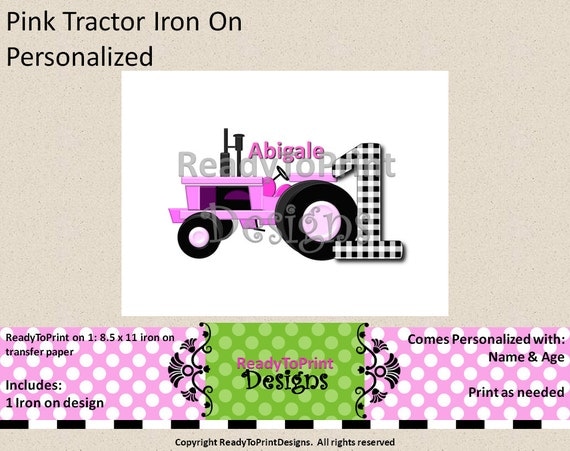 Pink Tractor Iron On Personalized

Abigale

1

ReadyToPrint Designs

ReadyToPrint on 1: 8.5 x 11 iron on transfer paper

Includes:
1 Iron on design

ReadyToPrint Designs

Comes Personalized with: Name & Age

Print as needed

Copyright ReadyToPrintDesigns. All rights reserved